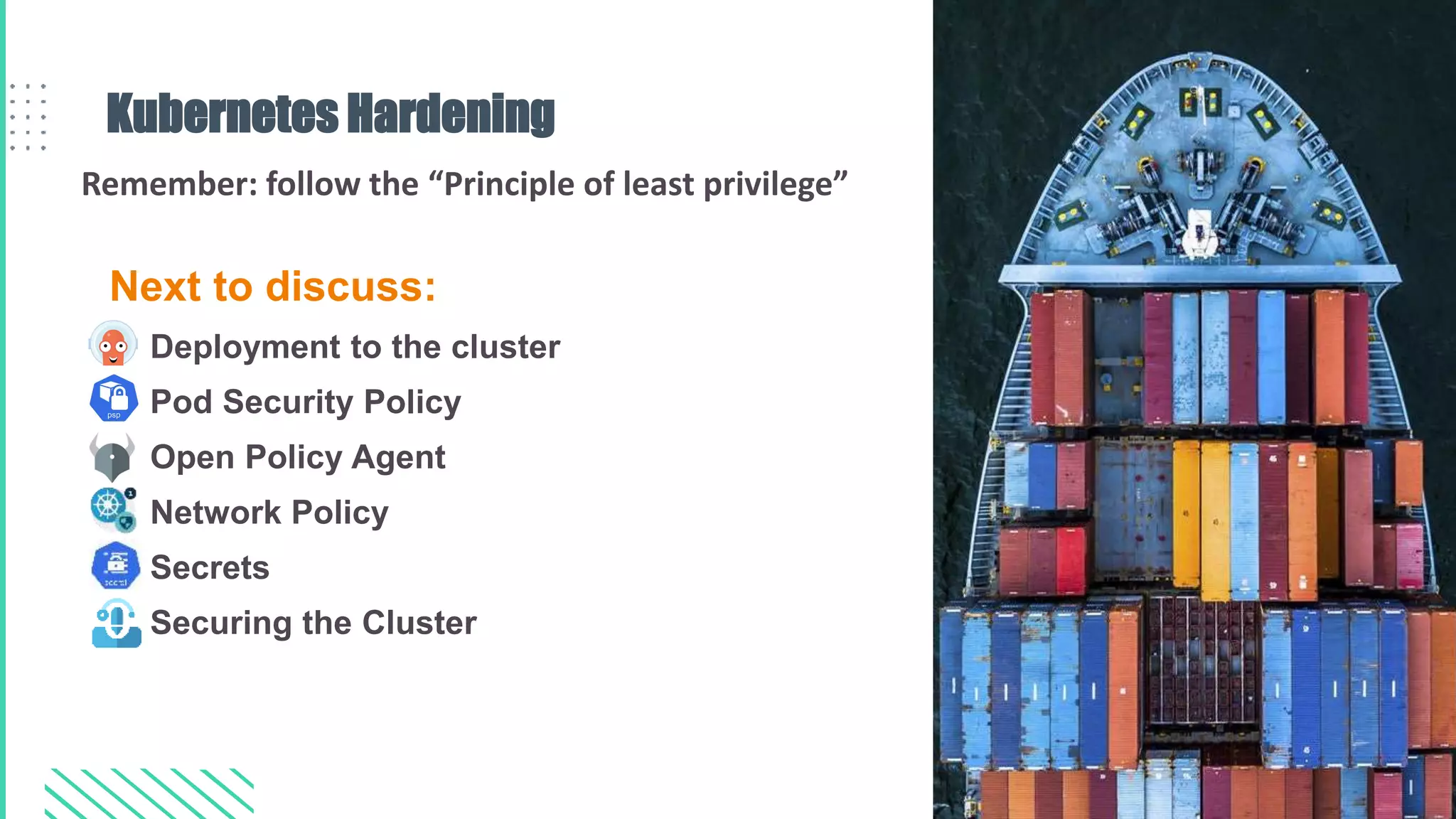 Kubernetes Hardening

Remember: follow the “Principle of least privilege”

Next to discuss:

Deployment to the cluster

psp

Pod Security Policy

Open Policy Agent

Network Policy

secret

Secrets

Securing the Cluster